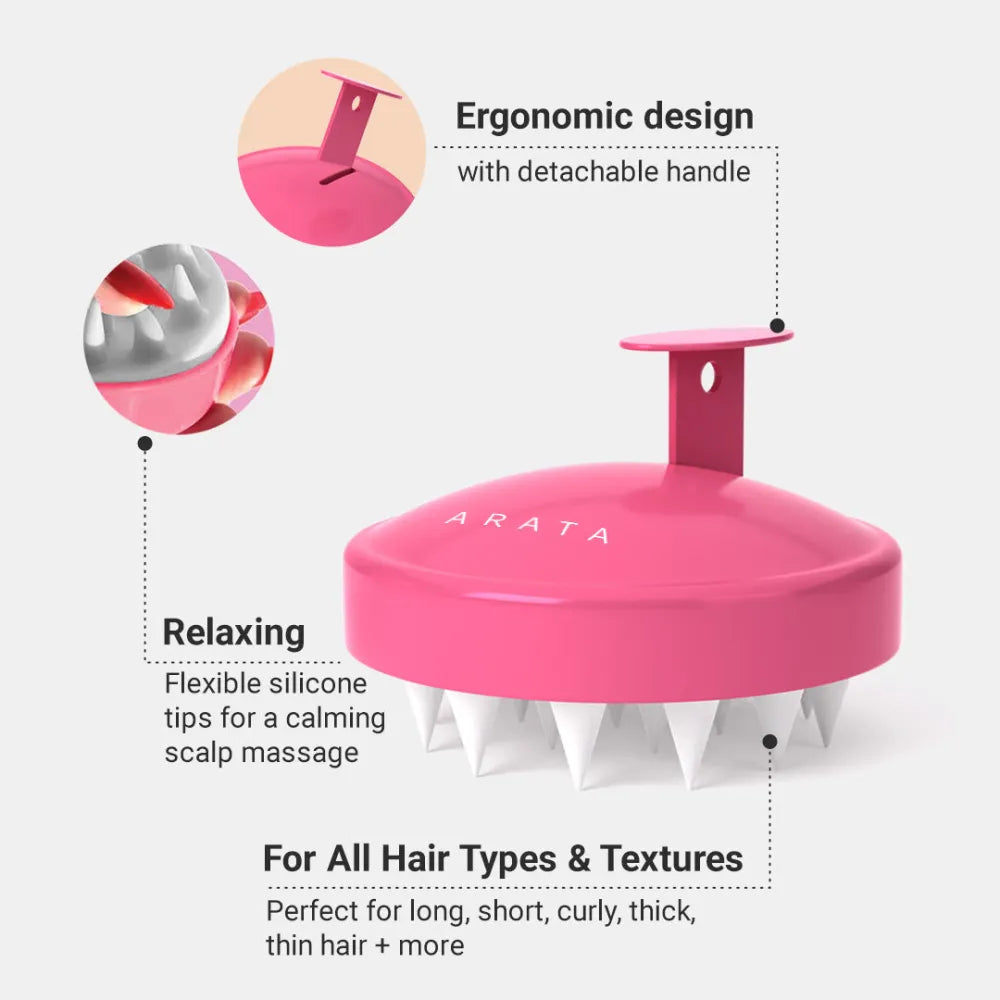 Ergonomic design
with detachable handle

ARATA

Relaxing
Flexible silicone tips for a calming scalp massage

For All Hair Types & Textures
Perfect for long, short, curly, thick, thin hair + more